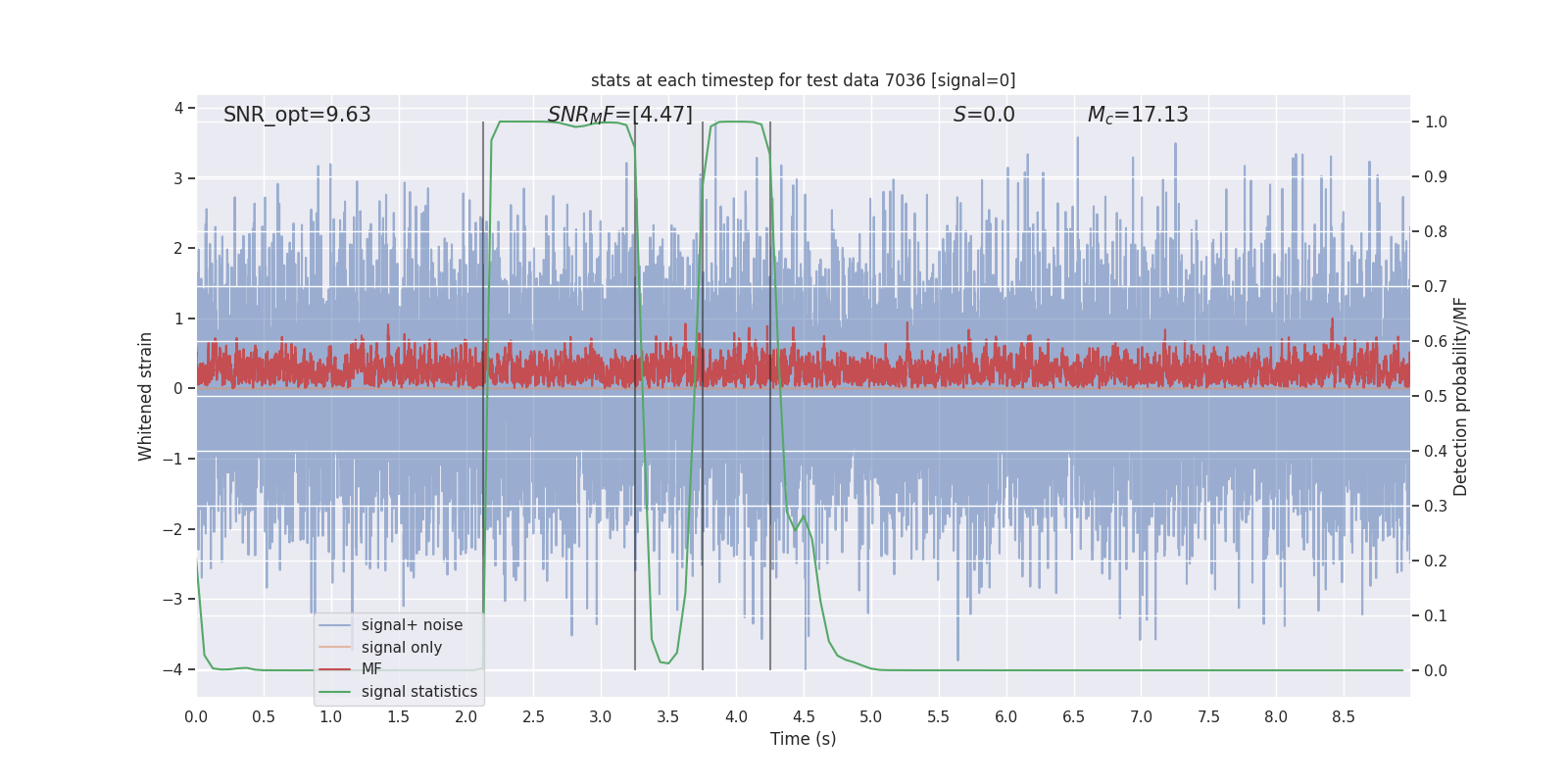 stats at each timestep for test data 7036 [signal=0]

SNR_opt=9.63

$SNR_{MF}$=[4.47]

$S$=0.0

$M_c$=17.13

Whitened strain

4
3
2
1
0
−1
−2
−3
−4

Detection probability/MF

1.0
0.9
0.8
0.7
0.6
0.5
0.4
0.3
0.2
0.1
0.0

signal+ noise
signal only
MF
signal statistics

0.0 0.5 1.0 1.5 2.0 2.5 3.0 3.5 4.0 4.5 5.0 5.5 6.0 6.5 7.0 7.5 8.0 8.5

Time (s)